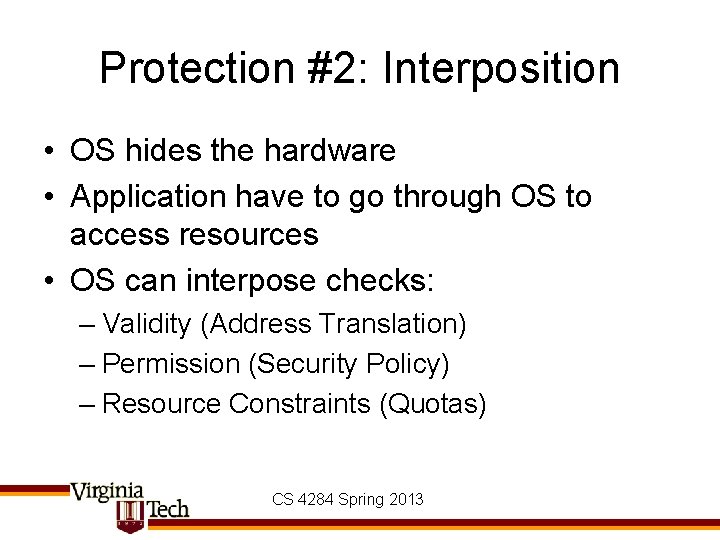 Protection #2: Interposition

• OS hides the hardware
• Application have to go through OS to access resources
• OS can interpose checks:
– Validity (Address Translation)
– Permission (Security Policy)
– Resource Constraints (Quotas)

Virginia Tech

CS 4284 Spring 2013